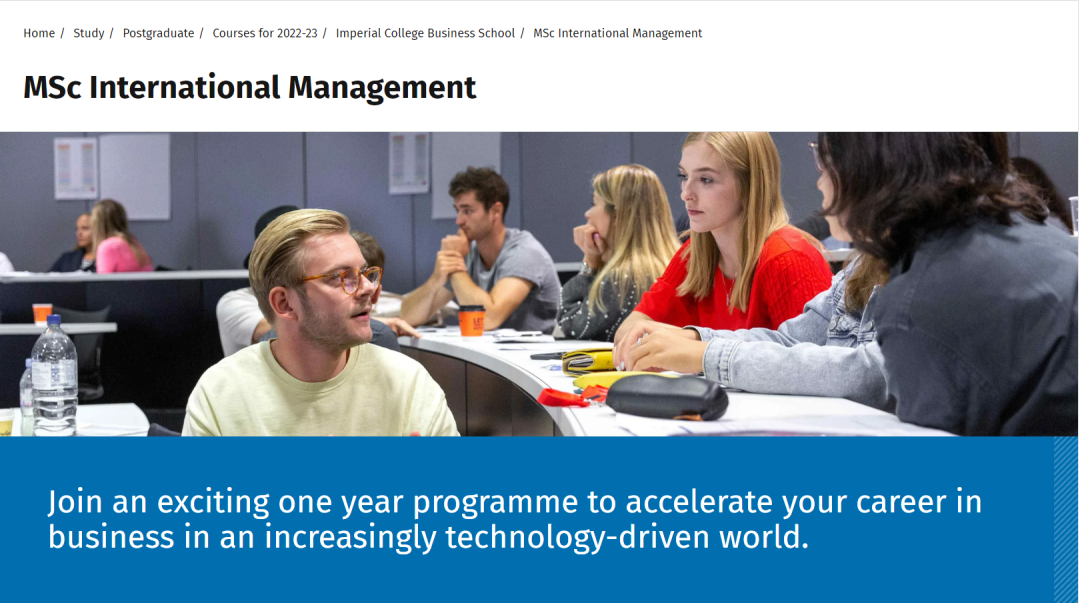 Home / Study / Postgraduate / Courses for 2022-23 / Imperial College Business School / MSc International Management

MSc International Management

Join an exciting one year programme to accelerate your career in business in an increasingly technology-driven world.